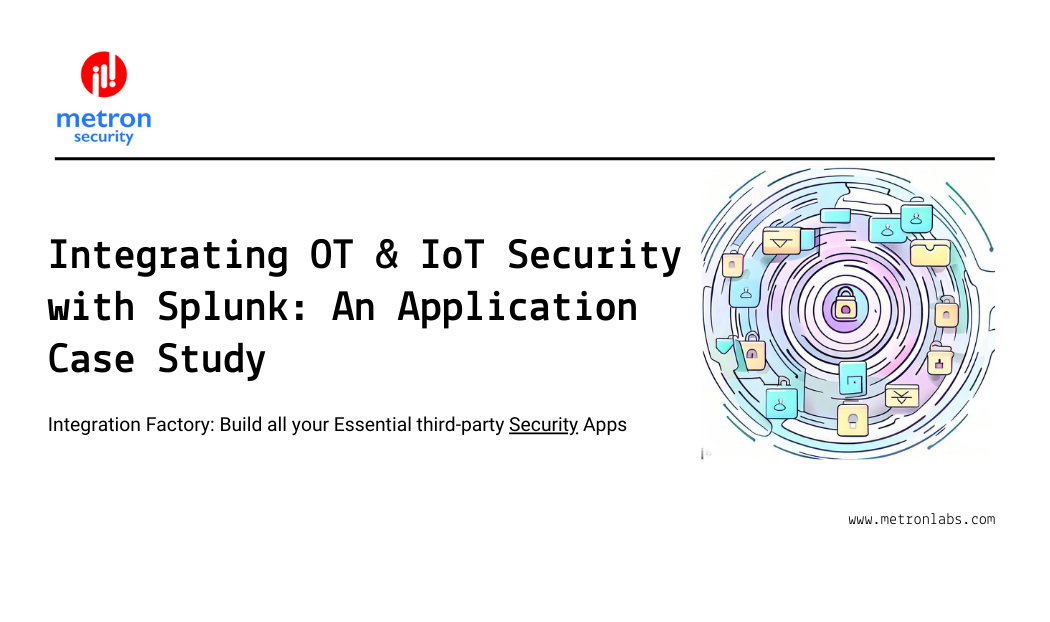 metron
security

Integrating OT & IoT Security with Splunk: An Application Case Study

Integration Factory: Build all your Essential third-party Security Apps

www.metronlabs.com